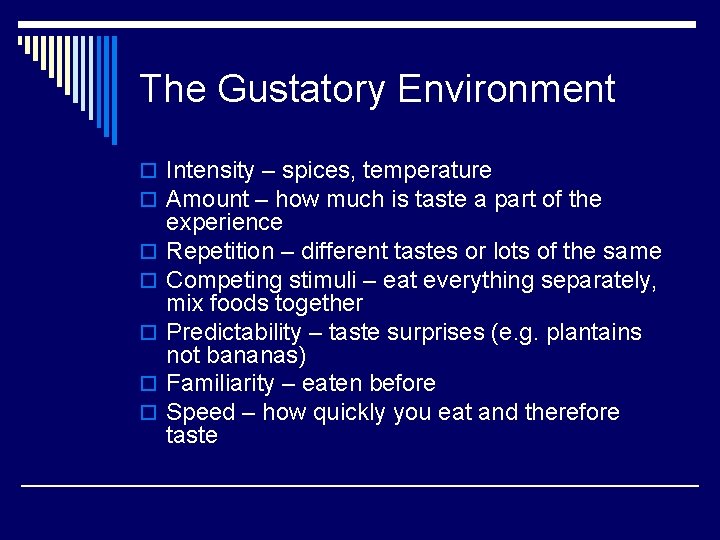 The Gustatory Environment

- Intensity – spices, temperature
- Amount – how much is taste a part of the experience
- Repetition – different tastes or lots of the same
- Competing stimuli – eat everything separately, mix foods together
- Predictability – taste surprises (e.g. plantains not bananas)
- Familiarity – eaten before
- Speed – how quickly you eat and therefore taste